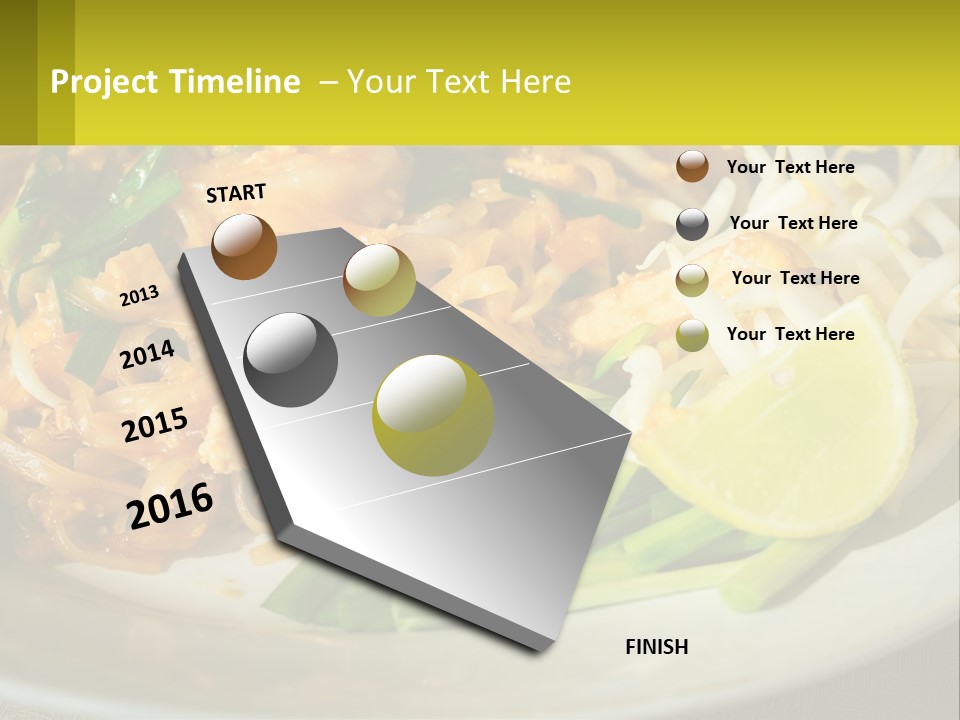 Project Timeline – Your Text Here

START

2013

2014

2015

2016

FINISH

Your Text Here

Your Text Here

Your Text Here

Your Text Here